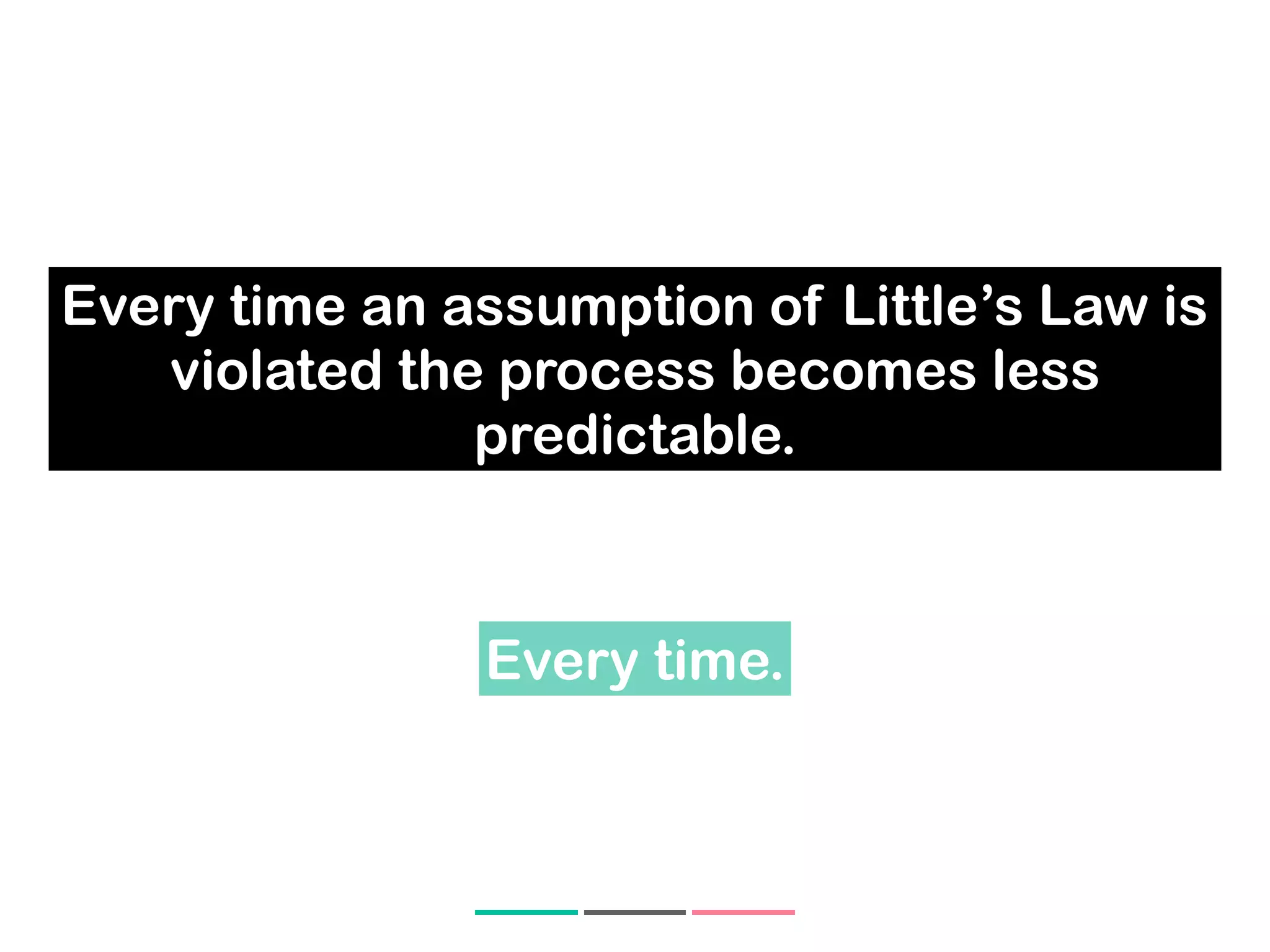 Every time an assumption of Little’s Law is violated the process becomes less predictable.

Every time.